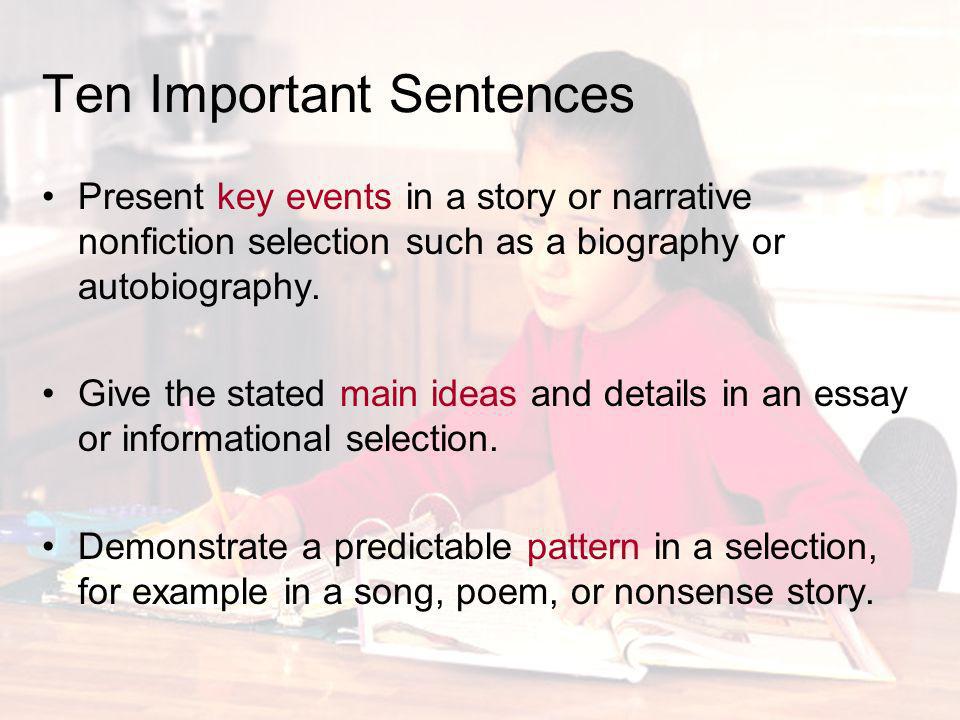 Ten Important Sentences

• Present key events in a story or narrative nonfiction selection such as a biography or autobiography.

• Give the stated main ideas and details in an essay or informational selection.

• Demonstrate a predictable pattern in a selection, for example in a song, poem, or nonsense story.